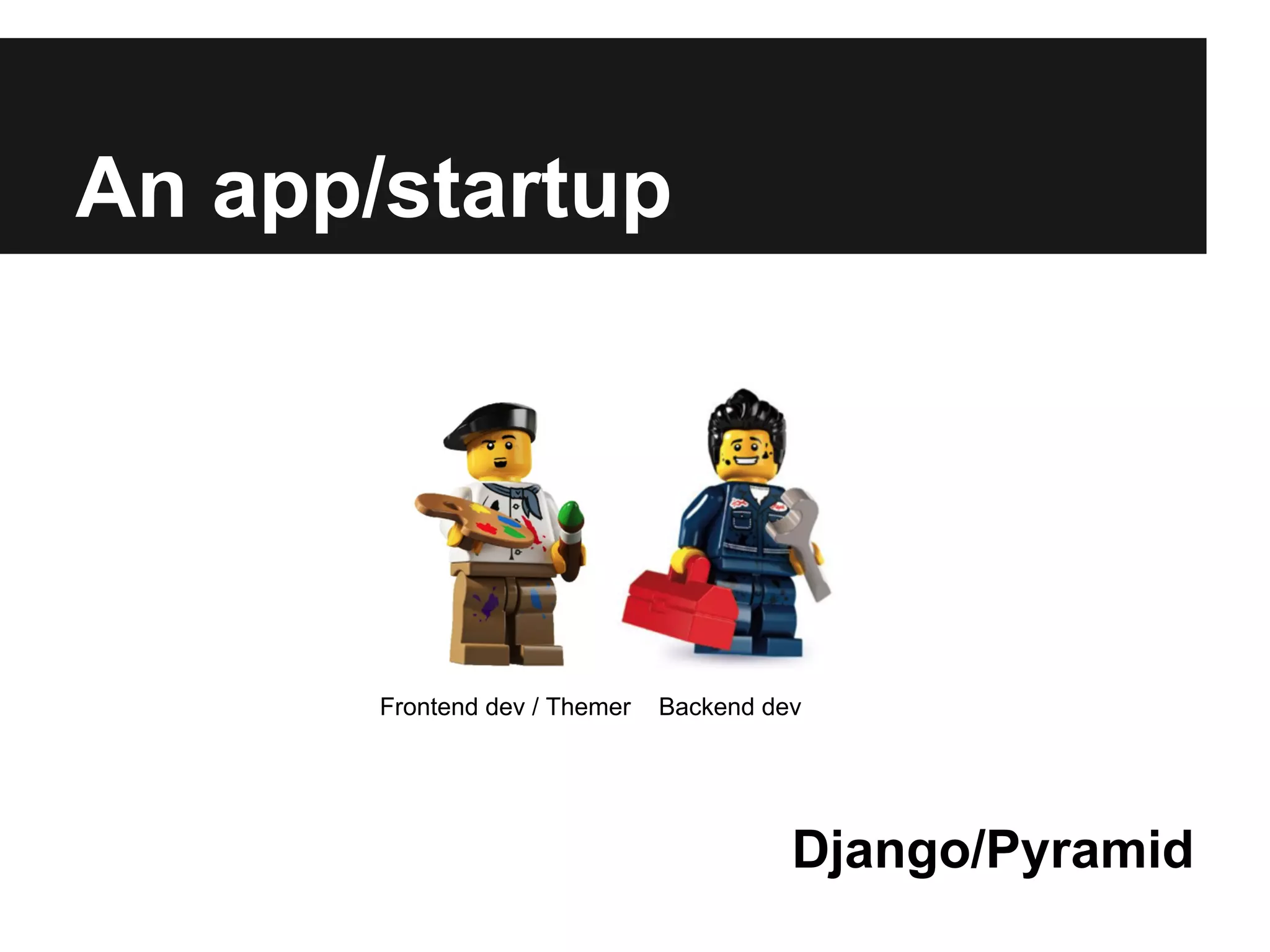 An app/startup

Frontend dev / Themer

Backend dev

Django/Pyramid